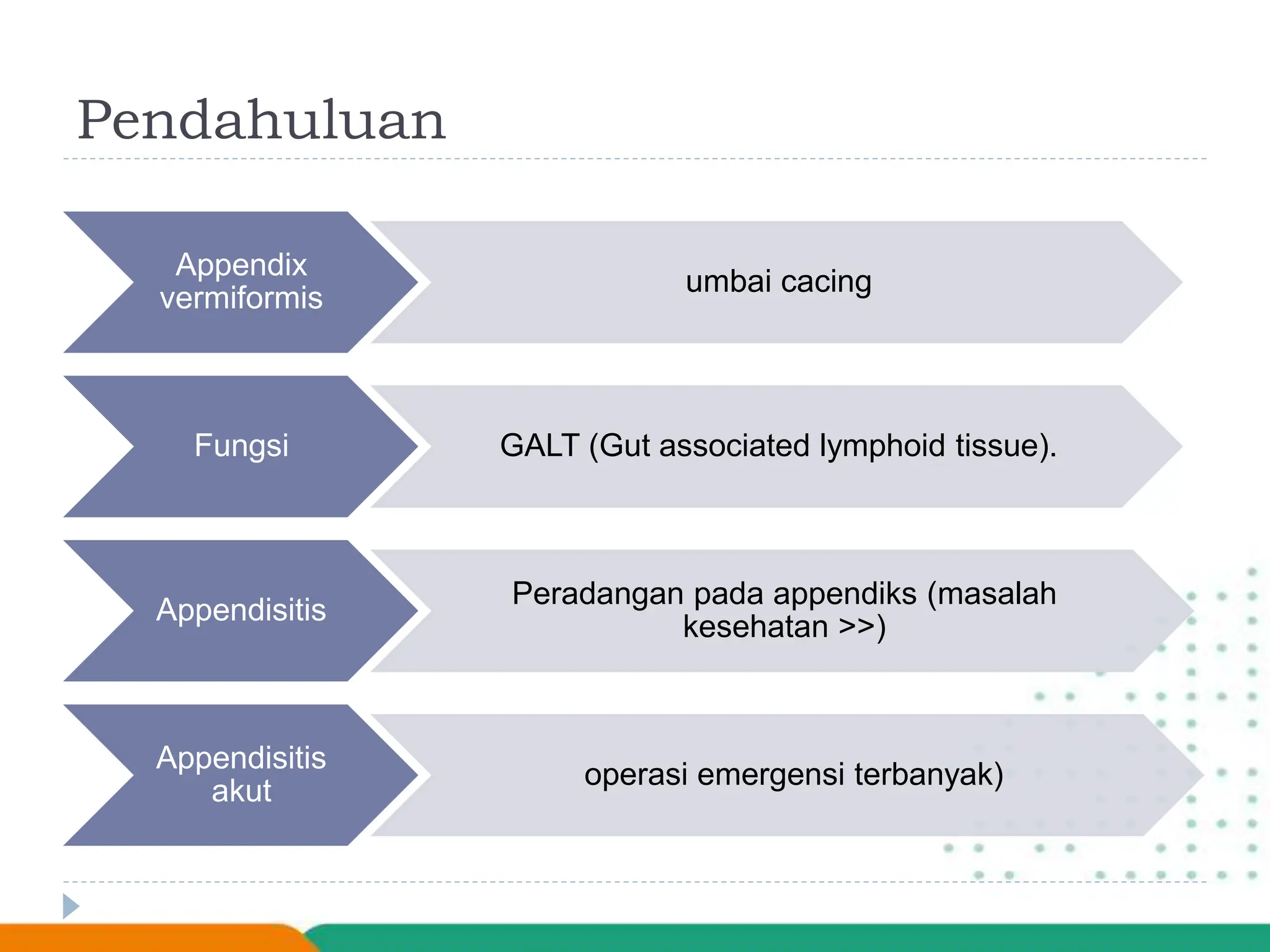 Pendahuluan

Appendix vermiformis

umbai cacing

Fungsi

GALT (Gut associated lymphoid tissue).

Appendisitis

Peradangan pada appendiks (masalah kesehatan >>)

Appendisitis akut

operasi emergensi terbanyak)